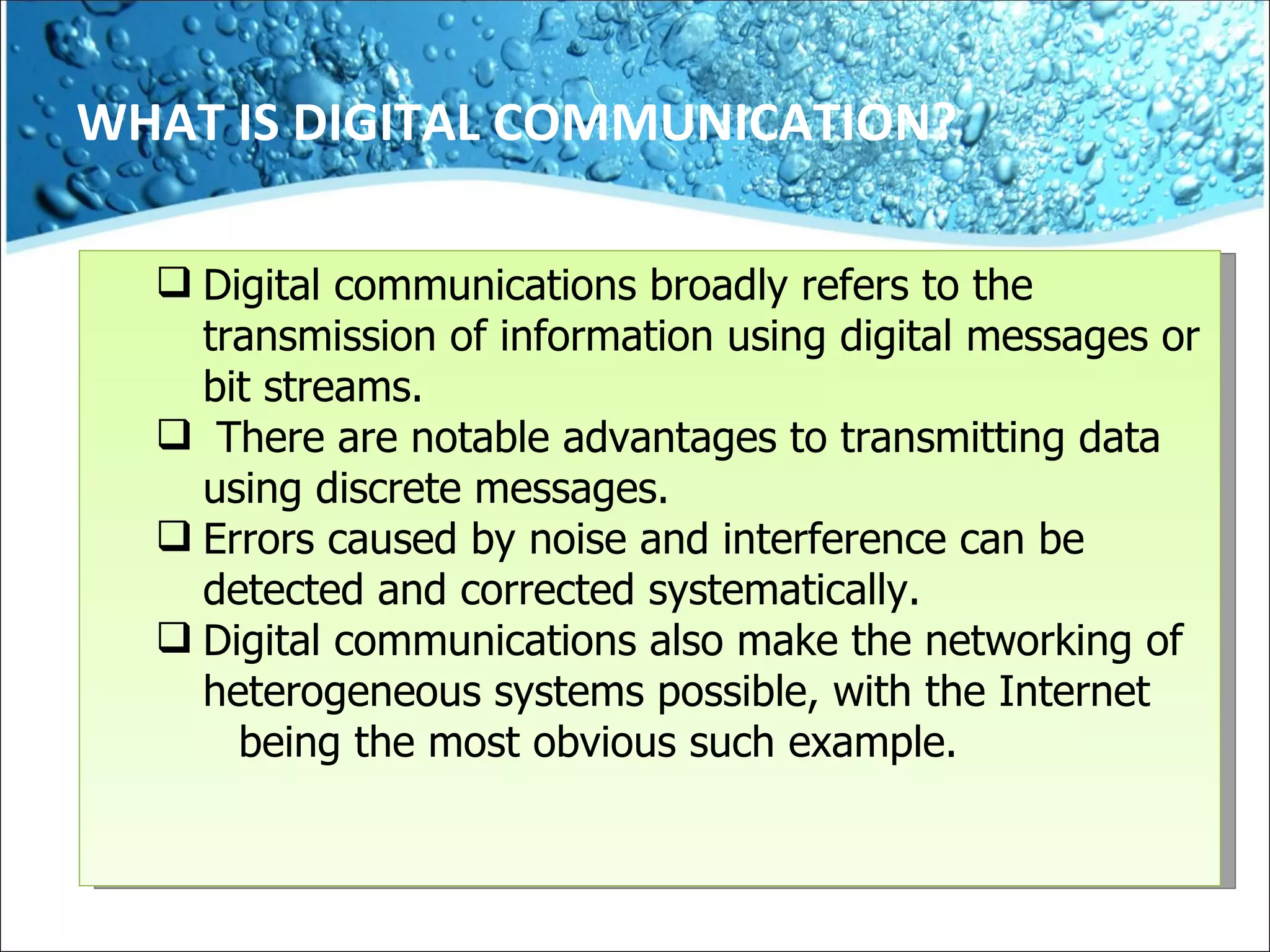 WHAT IS DIGITAL COMMUNICATION?

❑ Digital communications broadly refers to the transmission of information using digital messages or bit streams.

❑ There are notable advantages to transmitting data using discrete messages.

❑ Errors caused by noise and interference can be detected and corrected systematically.

❑ Digital communications also make the networking of heterogeneous systems possible, with the Internet being the most obvious such example.